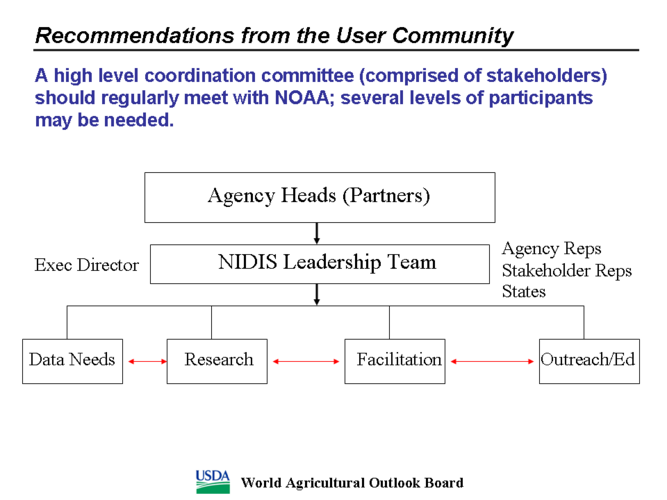 Recommendations from the User Community

A high level coordination committee (comprised of stakeholders) should regularly meet with NOAA; several levels of participants may be needed.

Agency Heads (Partners)

Exec Director

NIDIS Leadership Team

Agency Reps
Stakeholder Reps
States

Data Needs

Research

Facilitation

Outreach/Ed

USDA

World Agricultural Outlook Board